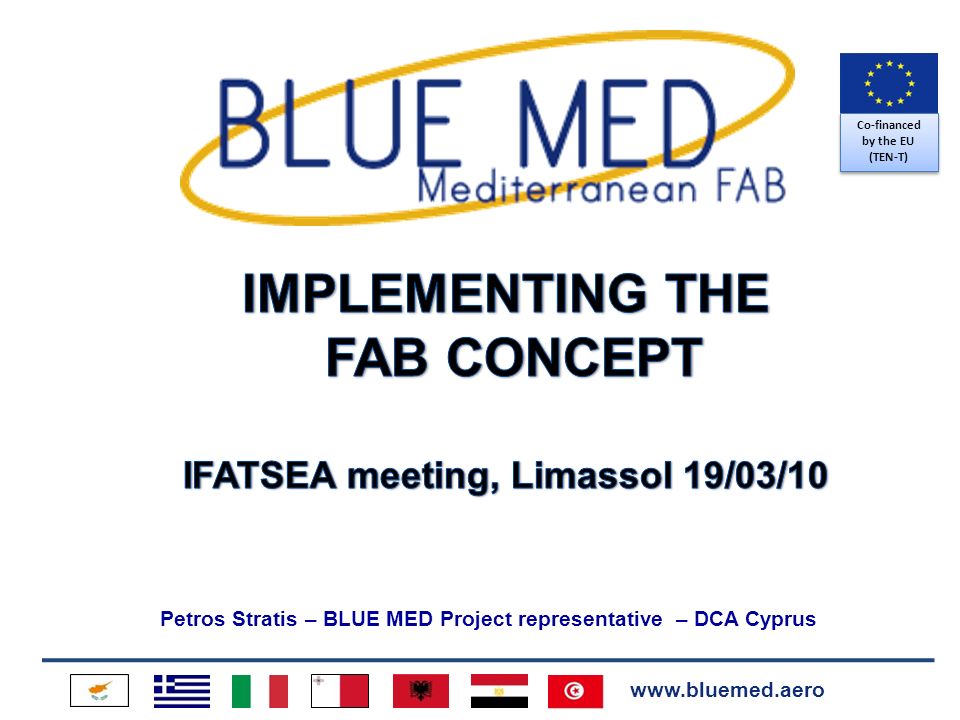 BLUE MED
Mediterranean FAB

Co-financed by the EU (TEN-T)

IMPLEMENTING THE FAB CONCEPT

IFATSEA meeting, Limassol 19/03/10

Petros Stratis – BLUE MED Project representative – DCA Cyprus

www.bluemed.aero